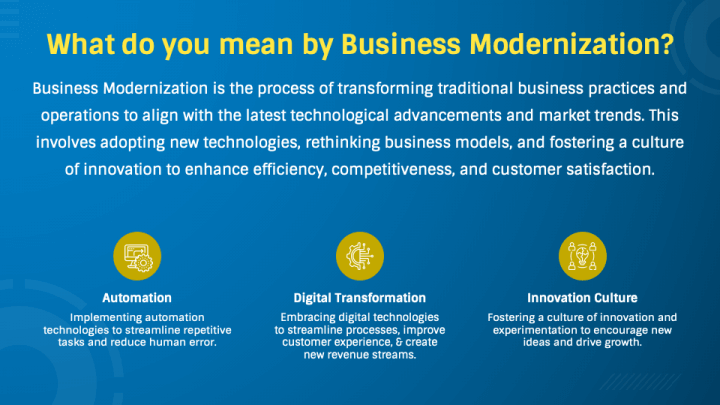 What do you mean by Business Modernization?

Business Modernization is the process of transforming traditional business practices and operations to align with the latest technological advancements and market trends. This involves adopting new technologies, rethinking business models, and fostering a culture of innovation to enhance efficiency, competitiveness, and customer satisfaction.

Automation

Implementing automation technologies to streamline repetitive tasks and reduce human error.

Digital Transformation

Embracing digital technologies to streamline processes, improve customer experience, & create new revenue streams.

Innovation Culture

Fostering a culture of innovation and experimentation to encourage new ideas and drive growth.